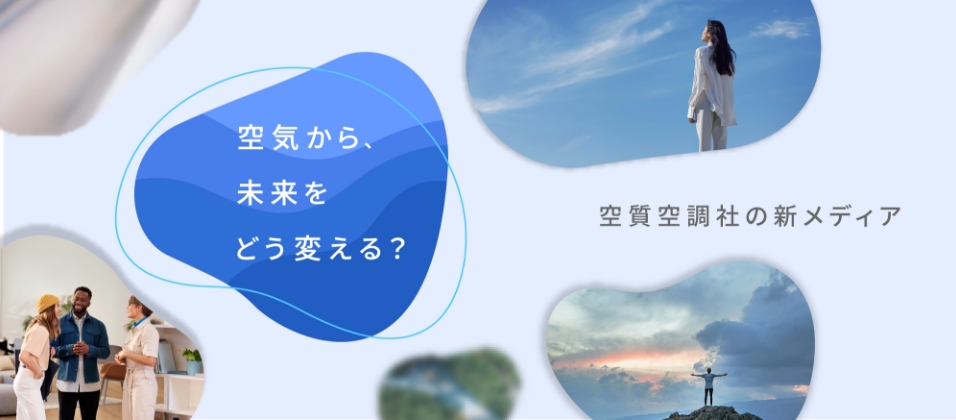 空気から、
未来を
どう変える？

空質空調社の新メディア